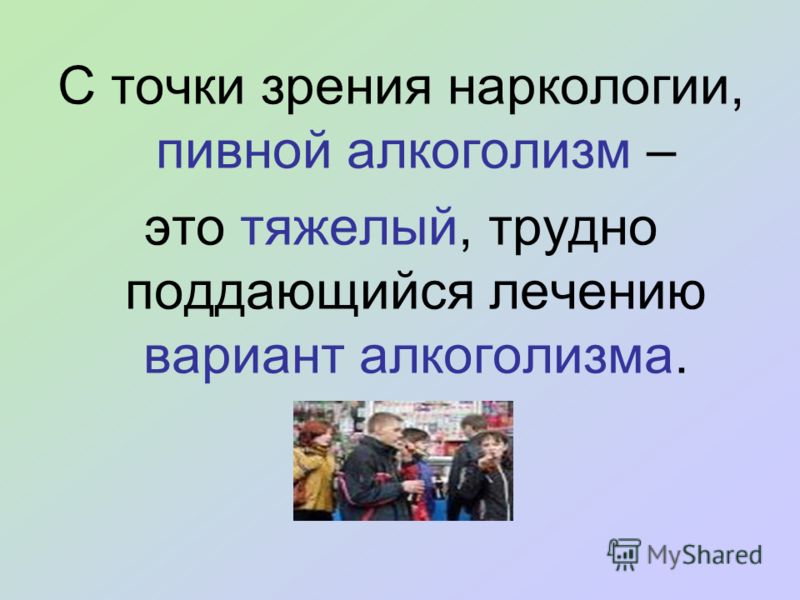 С точки зрения наркологии, пивной алкоголизм –

это тяжелый, трудно поддающийся лечению вариант алкоголизма.

MyShared